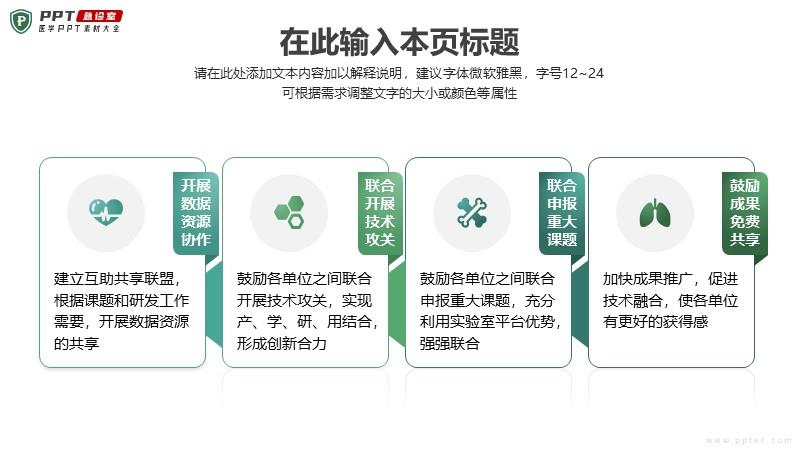 PPT 急诊室
医学PPT素材大全

在此输入本页标题

请在此处添加文本内容加以解释说明，建议字体微软雅黑，字号12~24
可根据需求调整文字的大小或颜色等属性

开展数据资源协作

建立互助共享联盟，根据课题和研发工作需要，开展数据资源的共享

联合开展技术攻关

鼓励各单位之间联合开展技术攻关，实现产、学、研、用结合，形成创新合力

联合申报重大课题

鼓励各单位之间联合申报重大课题，充分利用实验室平台优势，强强联合

鼓励成果免费共享

加快成果推广，促进技术融合，使各单位有更好的获得感

www.ppter.com